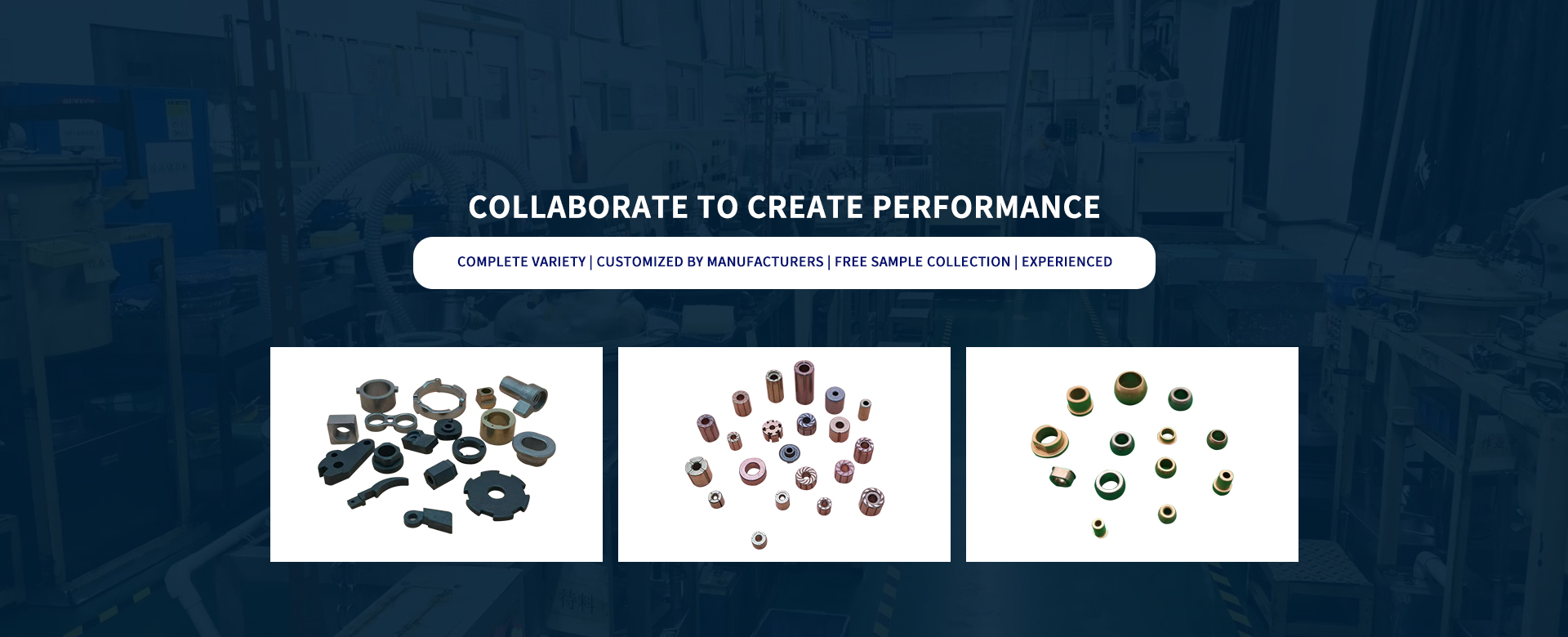 COLLABORATE TO CREATE PERFORMANCE

COMPLETE VARIETY | CUSTOMIZED BY MANUFACTURERS | FREE SAMPLE COLLECTION | EXPERIENCED